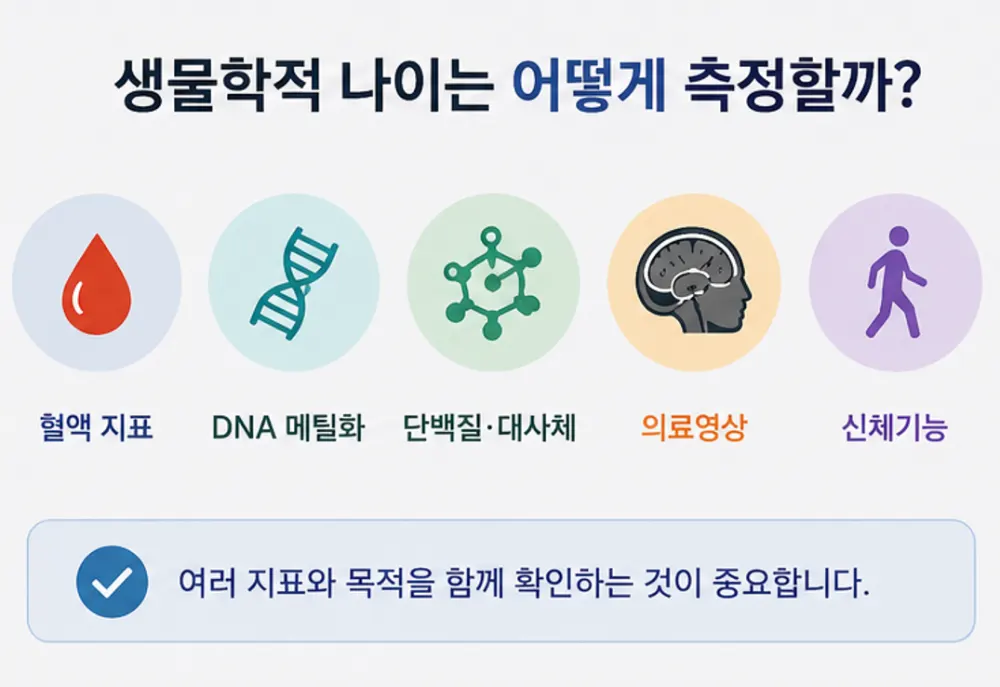 생물학적 나이는 어떻게 측정할까?

혈액 지표

DNA 메틸화

단백질·대사체

의료영상

신체기능

여러 지표와 목적을 함께 확인하는 것이 중요합니다.